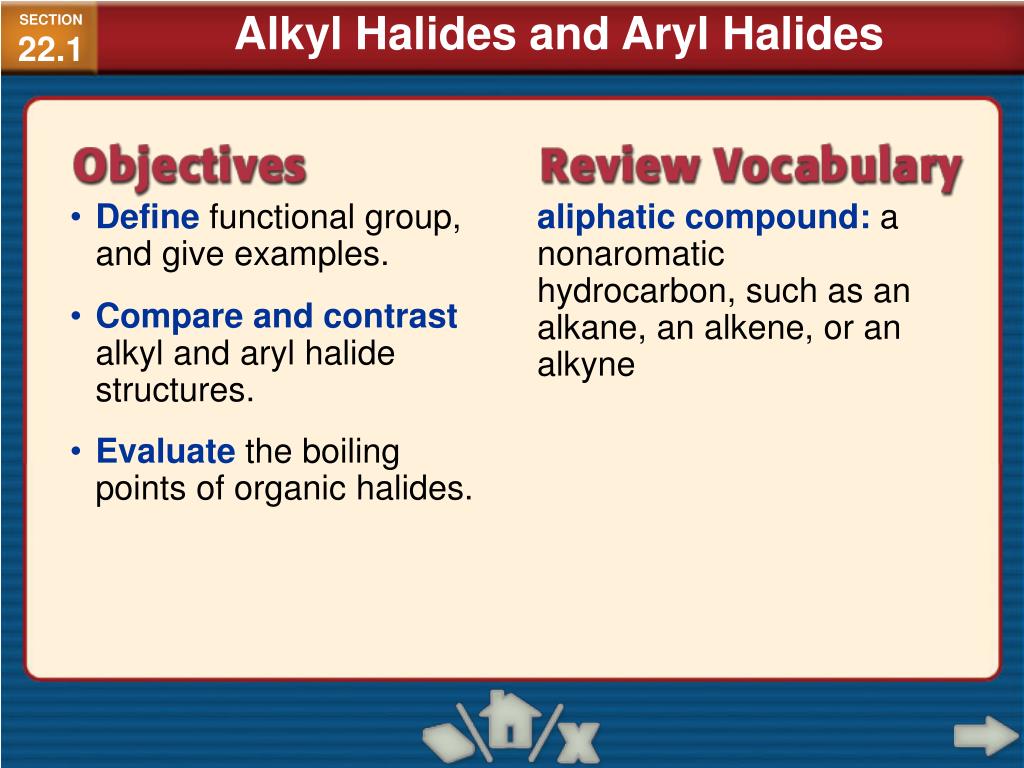 SECTION
22.1

Alkyl Halides and Aryl Halides

Objectives

• Define functional group, and give examples.

• Compare and contrast alkyl and aryl halide structures.

• Evaluate the boiling points of organic halides.

Review Vocabulary

aliphatic compound: a nonaromatic hydrocarbon, such as an alkane, an alkene, or an alkyne